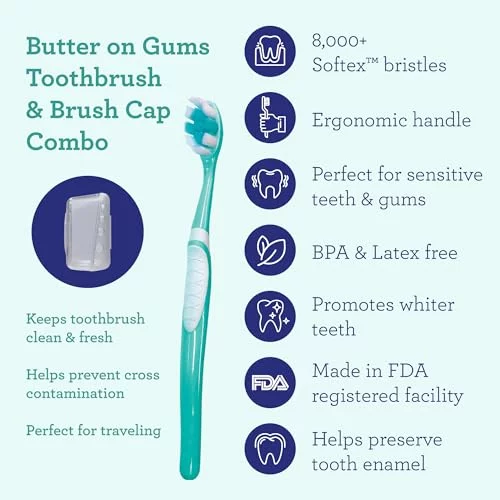 Butter on Gums Toothbrush & Brush Cap Combo

Keeps toothbrush clean & fresh

Helps prevent cross contamination

Perfect for traveling

8,000+ Softex™ bristles

Ergonomic handle

Perfect for sensitive teeth & gums

BPA & Latex free

Promotes whiter teeth

FDA

Made in FDA registered facility

Helps preserve tooth enamel